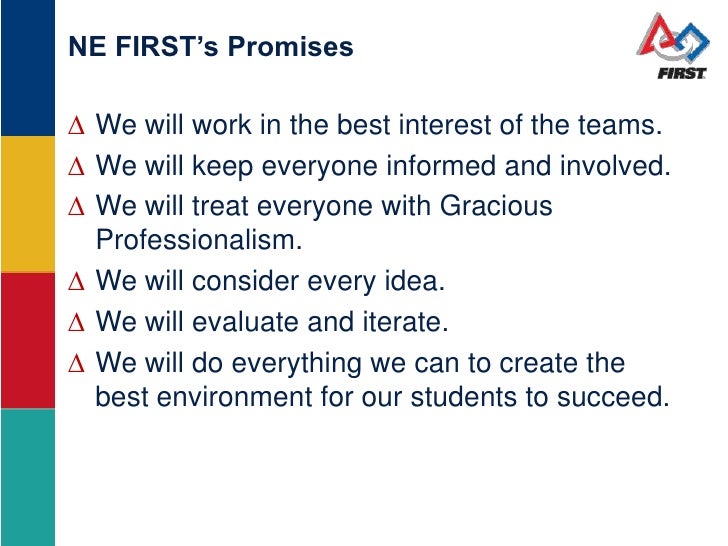 NE FIRST's Promises

FIRST

∆ We will work in the best interest of the teams.

∆ We will keep everyone informed and involved.

∆ We will treat everyone with Gracious Professionalism.

∆ We will consider every idea.

∆ We will evaluate and iterate.

∆ We will do everything we can to create the best environment for our students to succeed.